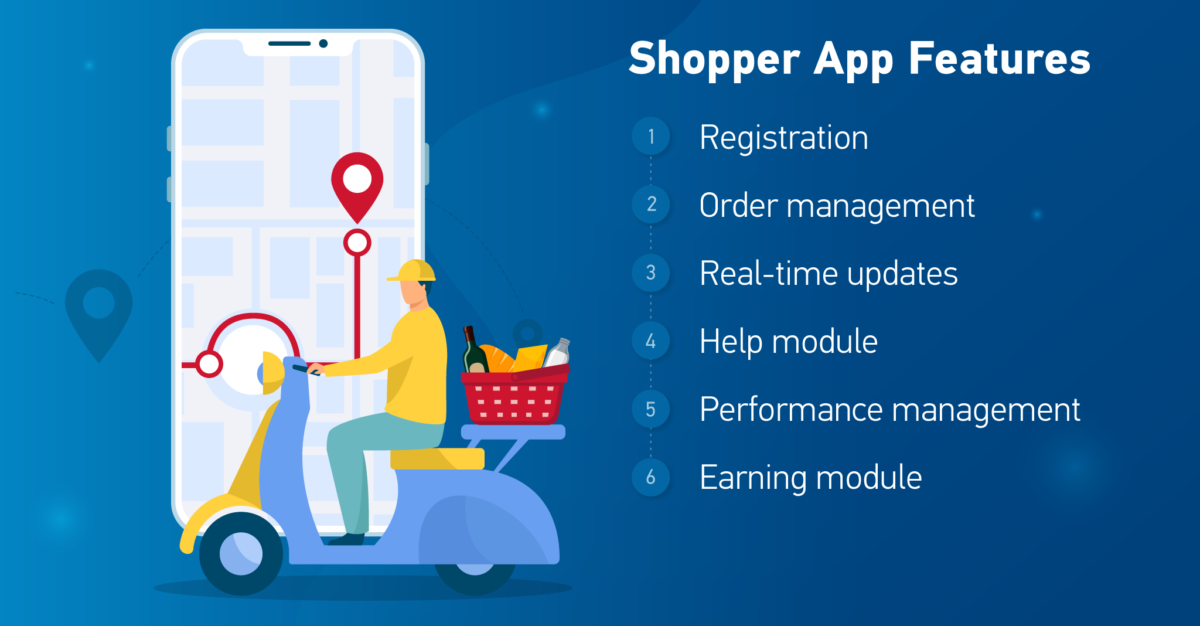 Shopper App Features

1 Registration

2 Order management

3 Real-time updates

4 Help module

5 Performance management

6 Earning module